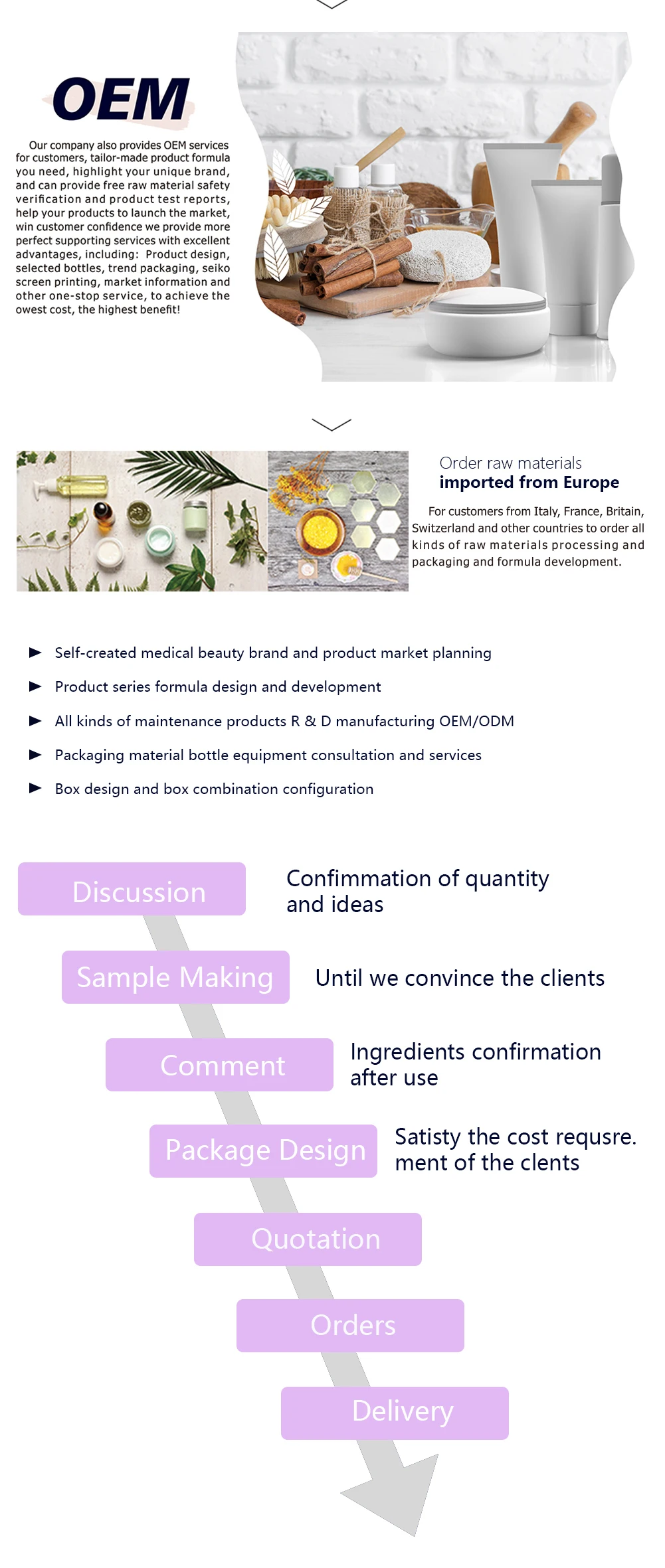 OEM

Our company also provides OEM services for customers, tailor-made product formula you need, highlight your unique brand, and can provide free raw material safety verification and product test reports, help your products to launch the market, win customer confidence we provide more perfect supporting services with excellent advantages, including: Product design, selected bottles, trend packaging, seiko screen printing, market information and other one-stop service, to achieve the owest cost, the highest benefit!

Order raw materials
imported from Europe

For customers from Italy, France, Britain, Switzerland and other countries to order all kinds of raw materials processing and packaging and formula development.

► Self-created medical beauty brand and product market planning
► Product series formula design and development
► All kinds of maintenance products R & D manufacturing OEM/ODM
► Packaging material bottle equipment consultation and services
► Box design and box combination configuration

Discussion
Confimmation of quantity and ideas

Sample Making
Until we convince the clients

Comment
Ingredients confirmation after use

Package Design
Satisty the cost requsre. ment of the clents

Quotation

Orders

Delivery